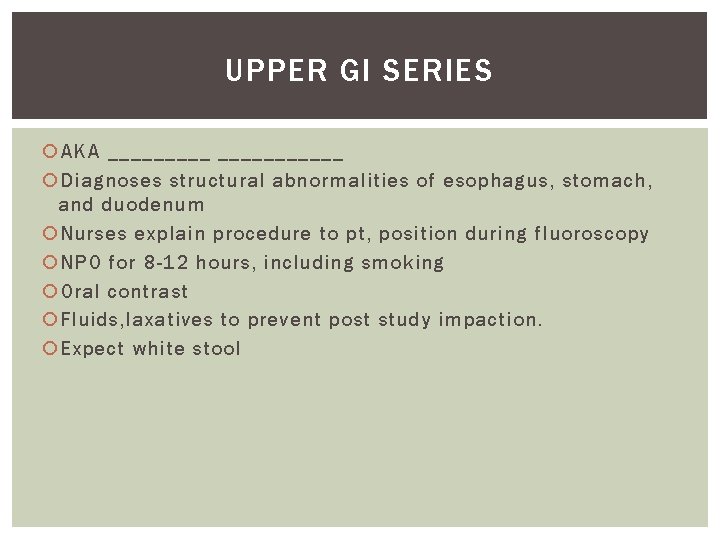 UPPER GI SERIES

AKA _________ ___________

Diagnoses structural abnormalities of esophagus, stomach, and duodenum

Nurses explain procedure to pt, position during fluoroscopy

NPO for 8-12 hours, including smoking

Oral contrast

Fluids,laxatives to prevent post study impaction.

Expect white stool